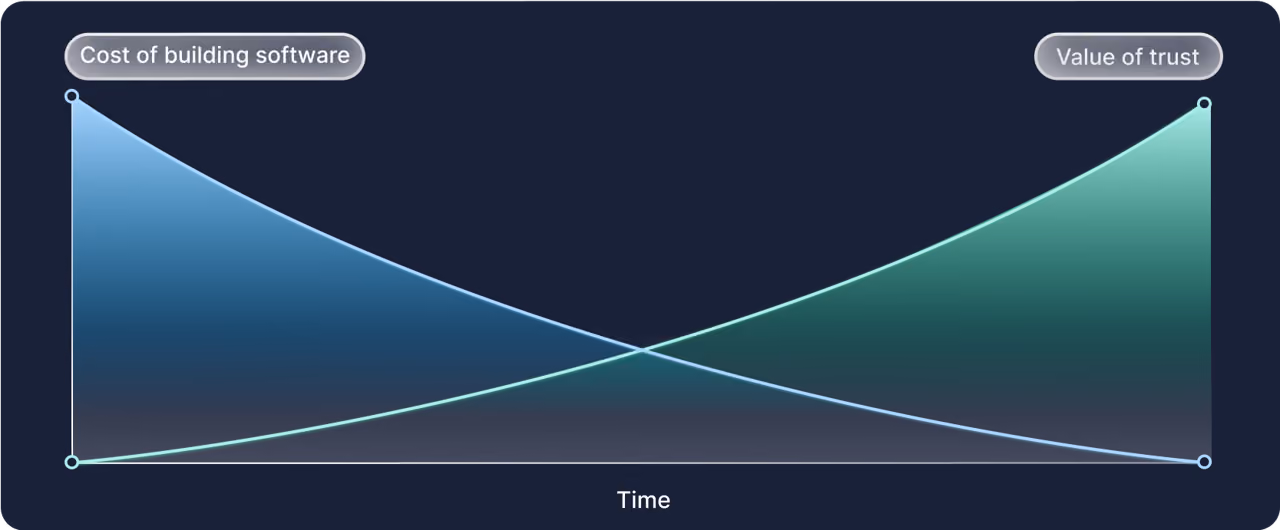 Cost of building software

Value of trust

Time